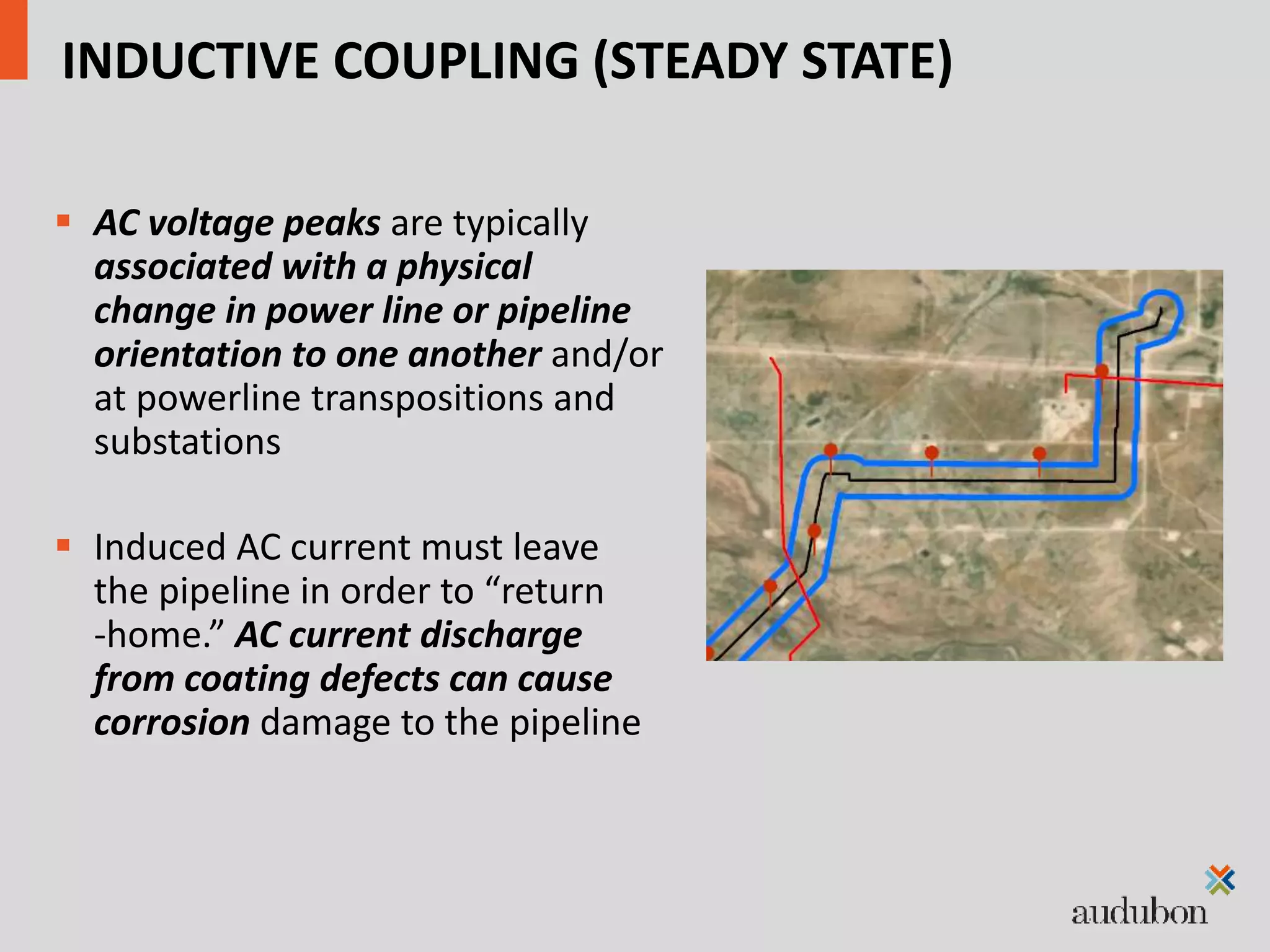 INDUCTIVE COUPLING (STEADY STATE)

▪ AC voltage peaks are typically associated with a physical change in power line or pipeline orientation to one another and/or at powerline transpositions and substations

▪ Induced AC current must leave the pipeline in order to “return -home.” AC current discharge from coating defects can cause corrosion damage to the pipeline

audubon